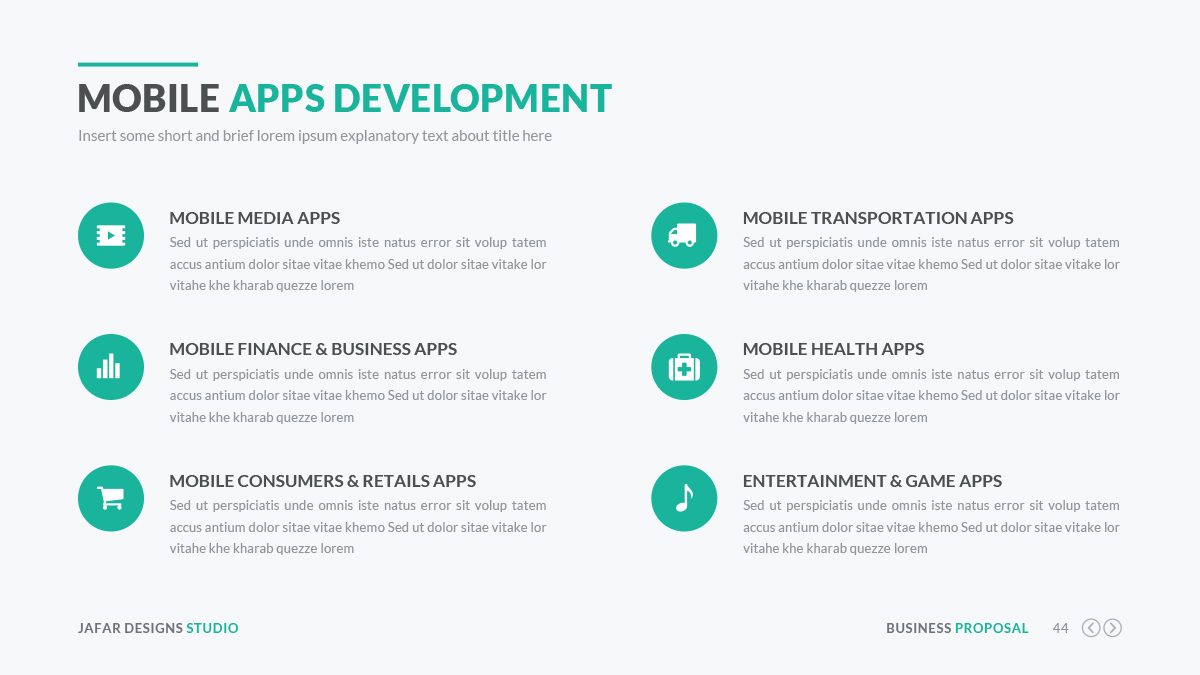 MOBILE APPS DEVELOPMENT

Insert some short and brief lorem ipsum explanatory text about title here

MOBILE MEDIA APPS

Sed ut perspiciatis unde omnis iste natus error sit volup tatem accus antium dolor sitae vitae khemo Sed ut dolor sitae vitake lor vitahe khe kharab quezze lorem

MOBILE FINANCE & BUSINESS APPS

Sed ut perspiciatis unde omnis iste natus error sit volup tatem accus antium dolor sitae vitae khemo Sed ut dolor sitae vitake lor vitahe khe kharab quezze lorem

MOBILE CONSUMERS & RETAILS APPS

Sed ut perspiciatis unde omnis iste natus error sit volup tatem accus antium dolor sitae vitae khemo Sed ut dolor sitae vitake lor vitahe khe kharab quezze lorem

MOBILE TRANSPORTATION APPS

Sed ut perspiciatis unde omnis iste natus error sit volup tatem accus antium dolor sitae vitae khemo Sed ut dolor sitae vitake lor vitahe khe kharab quezze lorem

MOBILE HEALTH APPS

Sed ut perspiciatis unde omnis iste natus error sit volup tatem accus antium dolor sitae vitae khemo Sed ut dolor sitae vitake lor vitahe khe kharab quezze lorem

ENTERTAINMENT & GAME APPS

Sed ut perspiciatis unde omnis iste natus error sit volup tatem accus antium dolor sitae vitae khemo Sed ut dolor sitae vitake lor vitahe khe kharab quezze lorem

JAFAR DESIGNS STUDIO

BUSINESS PROPOSAL 44